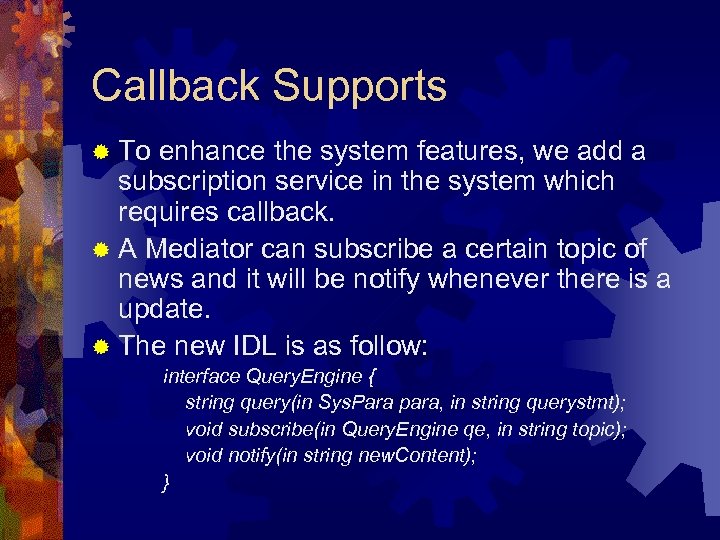 Callback Supports

To enhance the system features, we add a subscription service in the system which requires callback.

A Mediator can subscribe a certain topic of news and it will be notify whenever there is a update.

The new IDL is as follow:

interface QueryEngine {
string query(in SysPara para, in string querystmt);
void subscribe(in QueryEngine qe, in string topic);
void notify(in string newContent);
}